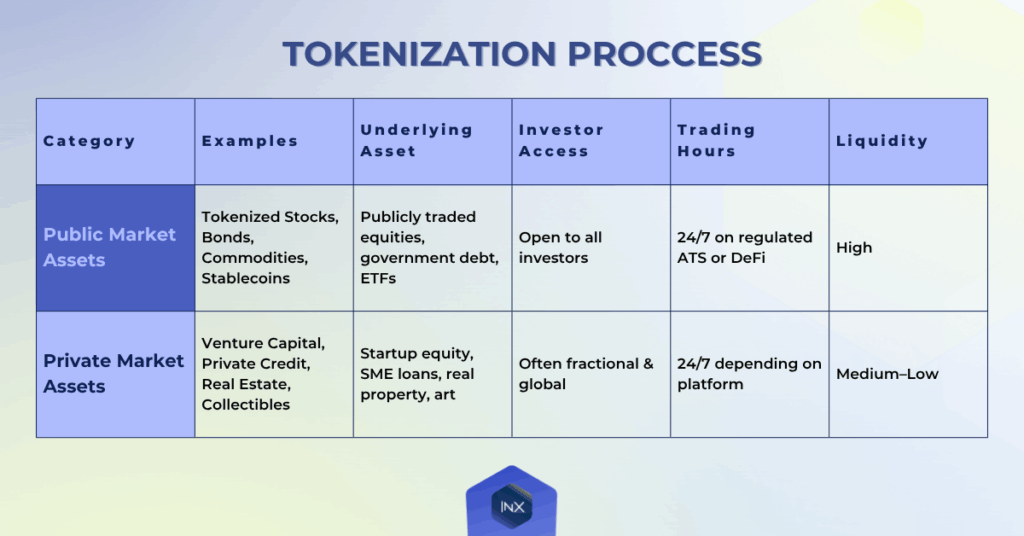 TOKENIZATION PROCCESS

| Category | Examples | Underlying Asset | Investor Access | Trading Hours | Liquidity |
|---|---|---|---|---|---|
| Public Market Assets | Tokenized Stocks, Bonds, Commodities, Stablecoins | Publicly traded equities, government debt, ETFs | Open to all investors | 24/7 on regulated ATS or DeFi | High |
| Private Market Assets | Venture Capital, Private Credit, Real Estate, Collectibles | Startup equity, SME loans, real property, art | Often fractional & global | 24/7 depending on platform | Medium–Low |

INX